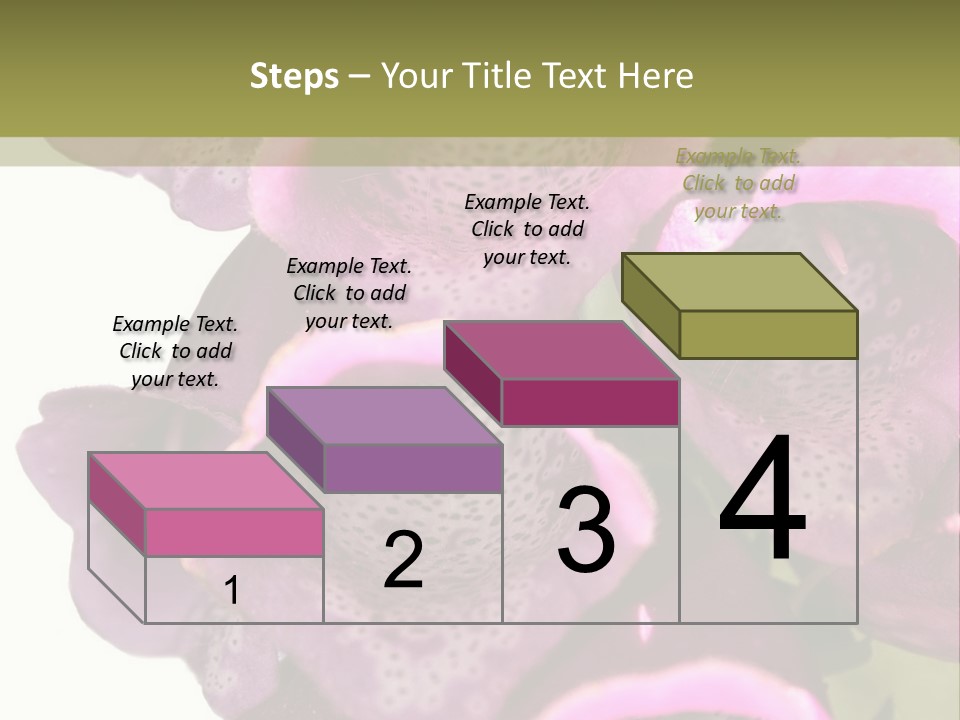 Steps – Your Title Text Here

Example Text. Click to add your text.

Example Text. Click to add your text.

Example Text. Click to add your text.

Example Text. Click to add your text.

1

2

3

4